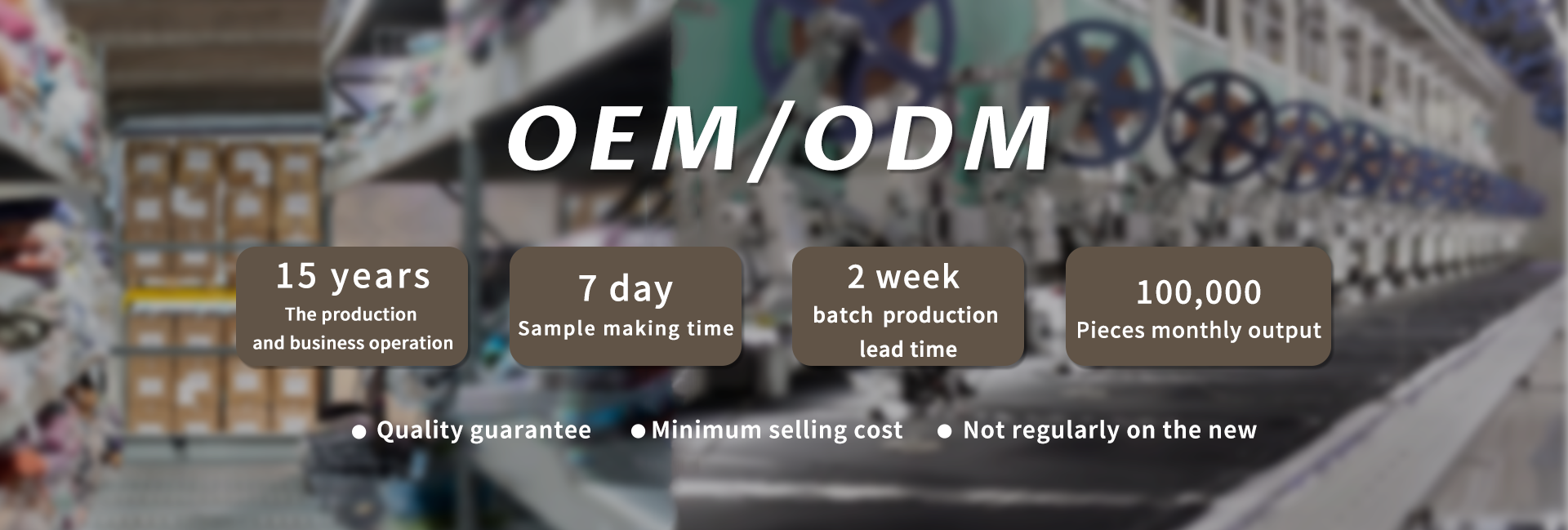 OEM/ODM

15 years
The production and business operation

7 day
Sample making time

2 week
batch production lead time

100,000
Pieces monthly output

● Quality guarantee ● Minimum selling cost ● Not regularly on the new